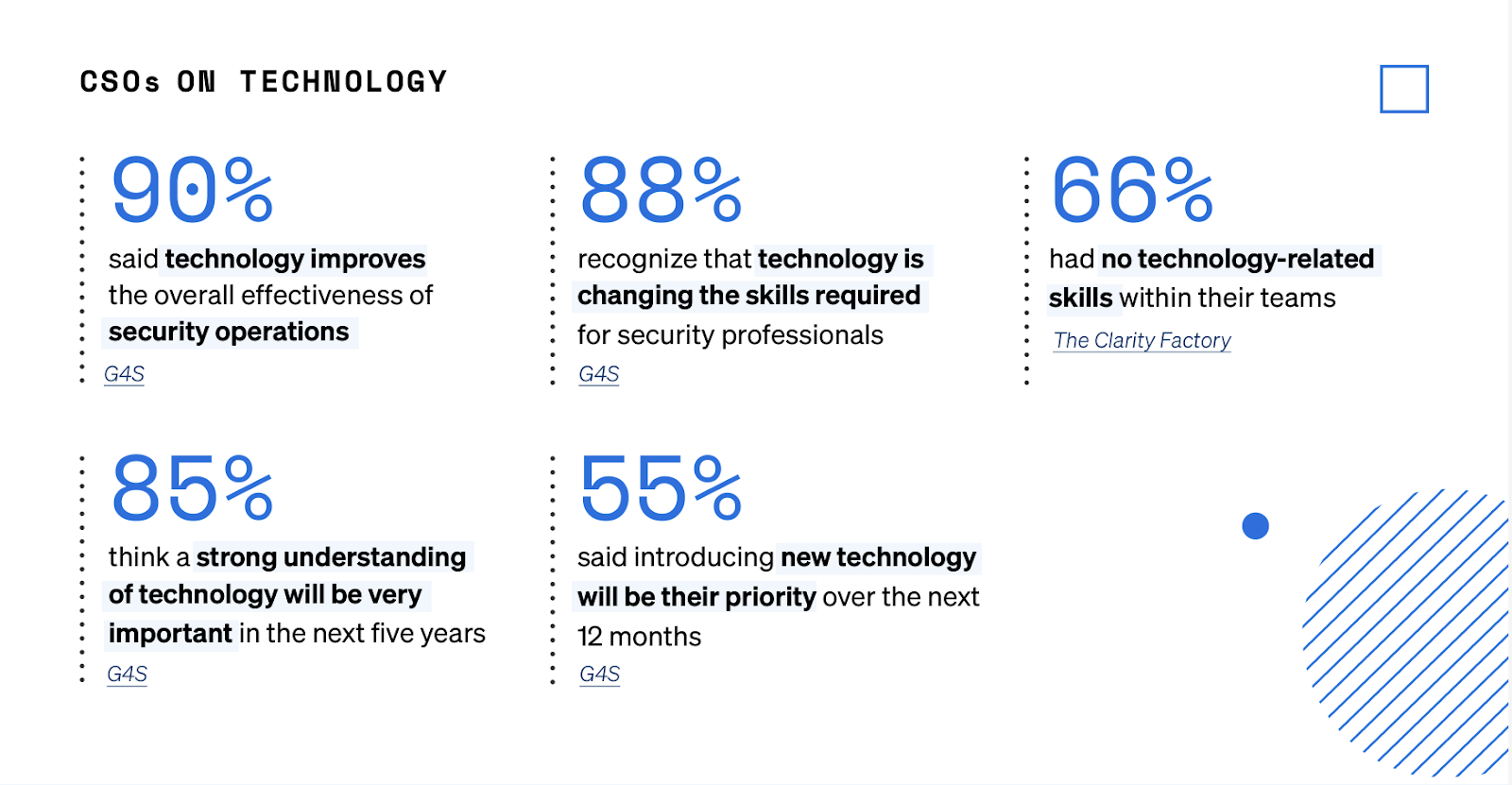 CSOs ON TECHNOLOGY

90%

said technology improves the overall effectiveness of security operations

G4S

88%

recognize that technology is changing the skills required for security professionals

G4S

66%

had no technology-related skills within their teams

The Clarity Factory

85%

think a strong understanding of technology will be very important in the next five years

G4S

55%

said introducing new technology will be their priority over the next 12 months

G4S